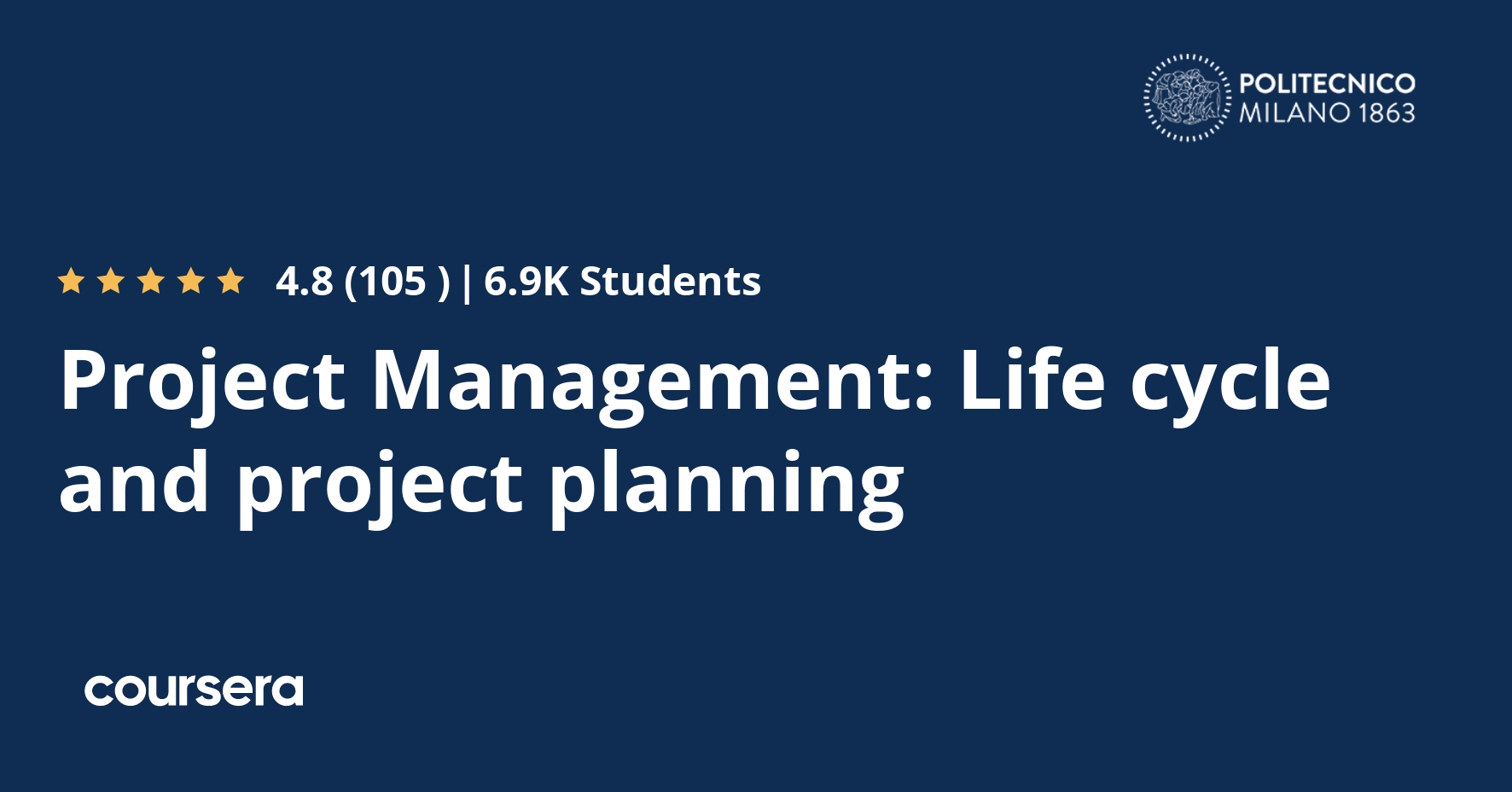 POLITECNICO
MILANO 1863

4.8 (105 ) | 6.9K Students

Project Management: Life cycle and project planning

coursera